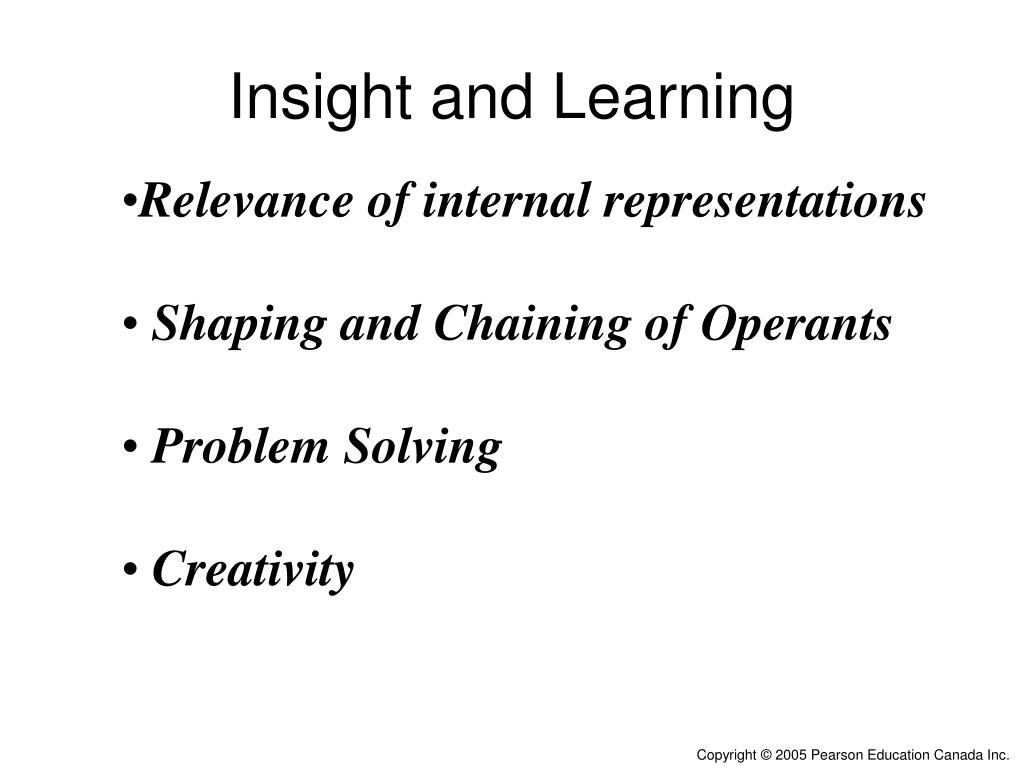 Insight and Learning

•Relevance of internal representations

• Shaping and Chaining of Operants

• Problem Solving

• Creativity

Copyright © 2005 Pearson Education Canada Inc.